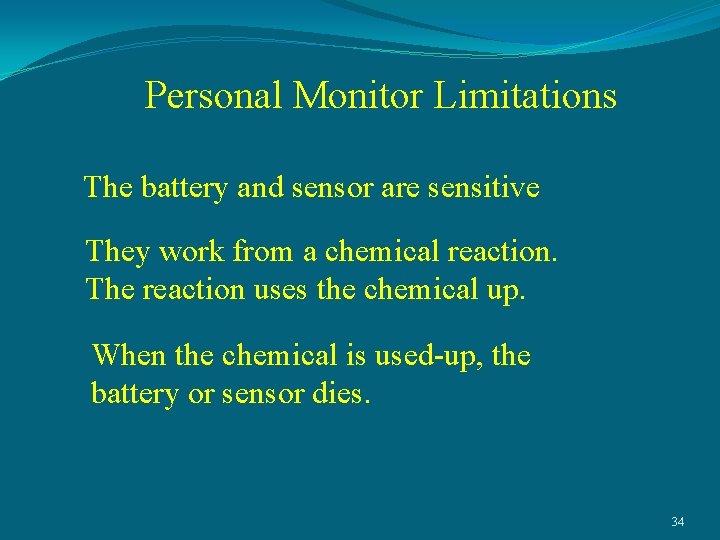 Personal Monitor Limitations

The battery and sensor are sensitive

They work from a chemical reaction.
The reaction uses the chemical up.

When the chemical is used-up, the battery or sensor dies.

34